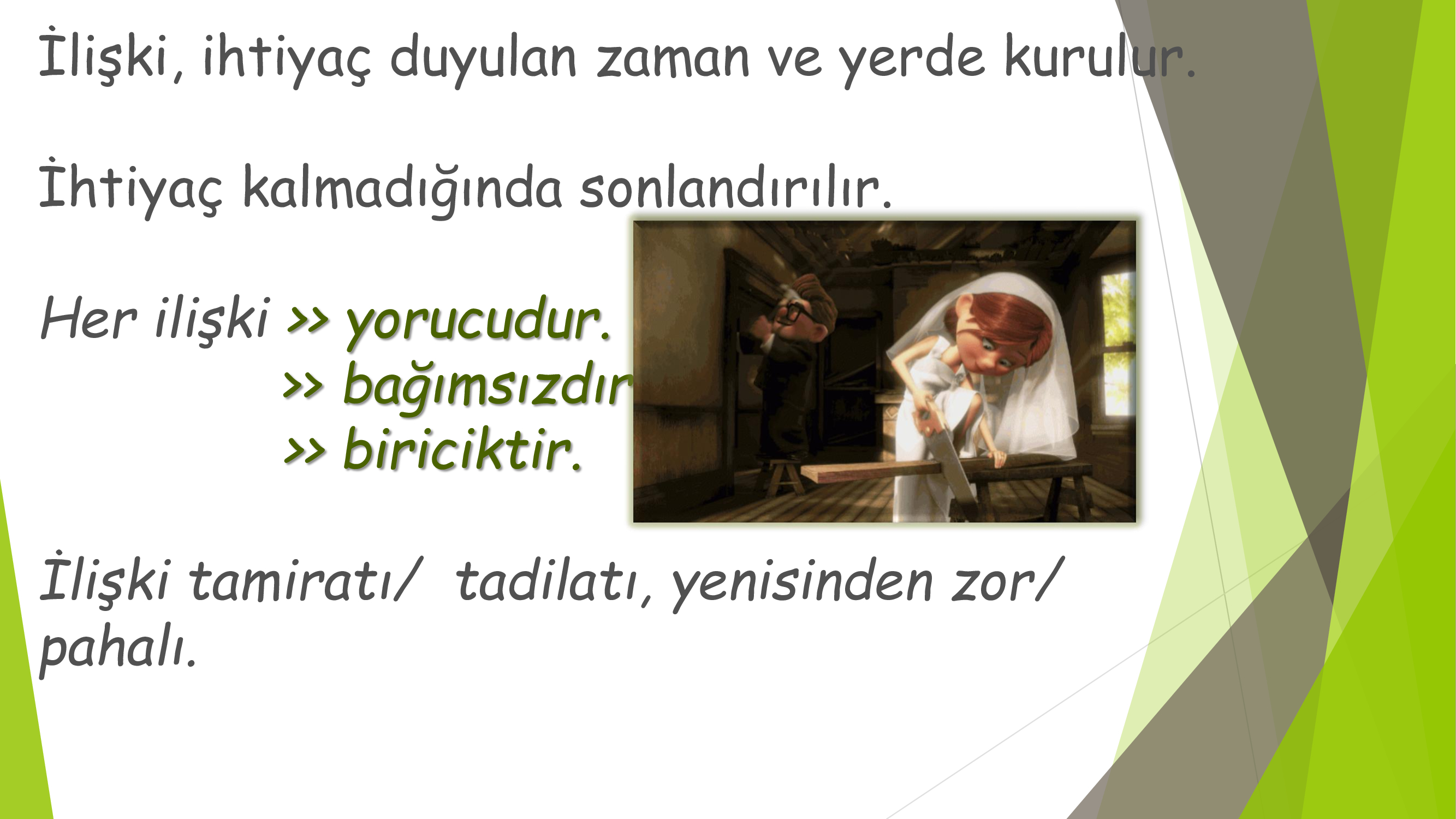 İlişki, ihtiyaç duyulan zaman ve yerde kurulur.

İhtiyaç kalmadığında sonlandırılır.

Her ilişki >> yorucudur.
>> bağımsızdır
>> biriciktir.

İlişki tamiratı/ tadilatı, yenisinden zor/ pahalı.